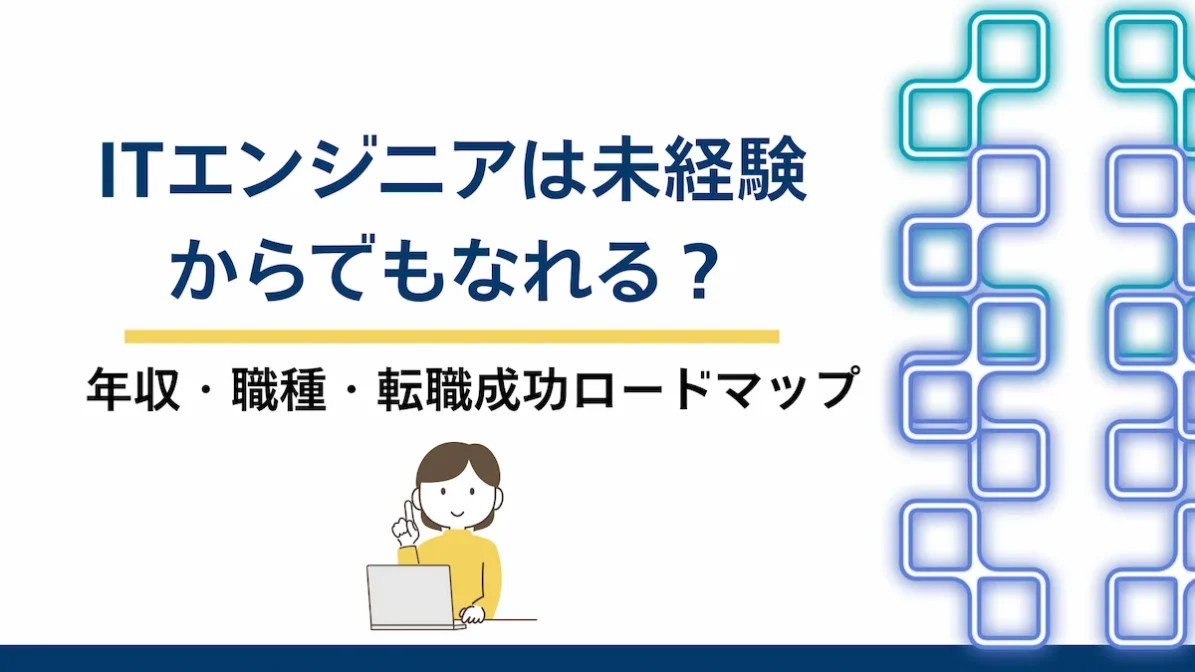 ITエンジニアは未経験からでもなれる？

年収・職種・転職成功ロードマップ